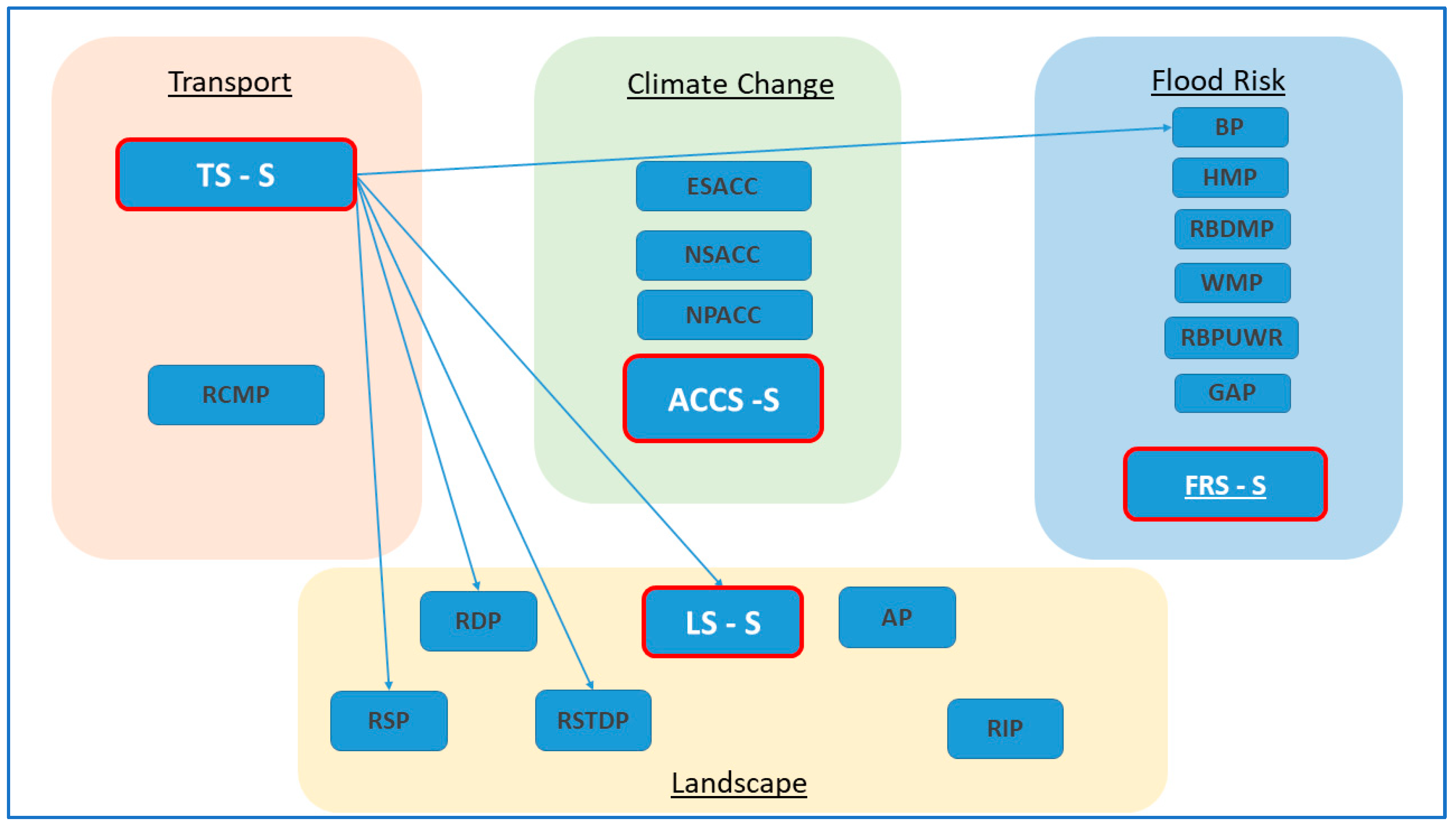 Transport

TS - S

RCMP

Climate Change

ESACC

NSACC

NPACC

ACCS -S

Flood Risk

BP

HMP

RBDMP

WMP

RBPUWR

GAP

FRS - S

RDP

LS - S

AP

RSP

RSTDP

RIP

Landscape